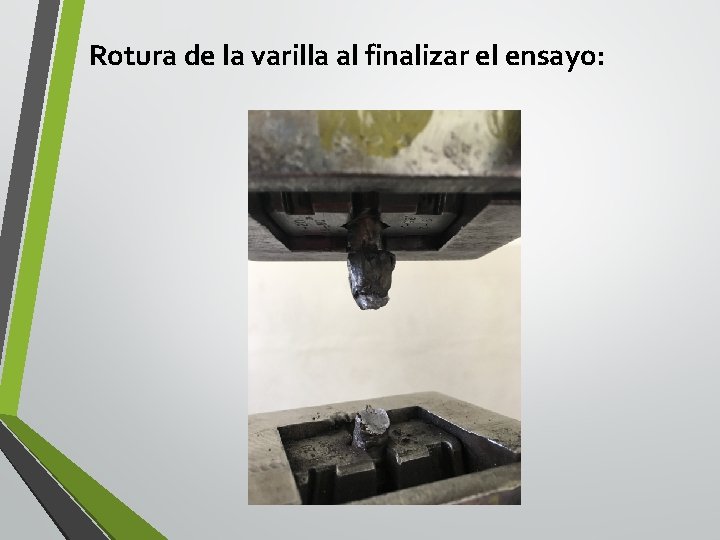 Rotura de la varilla al finalizar el ensayo: